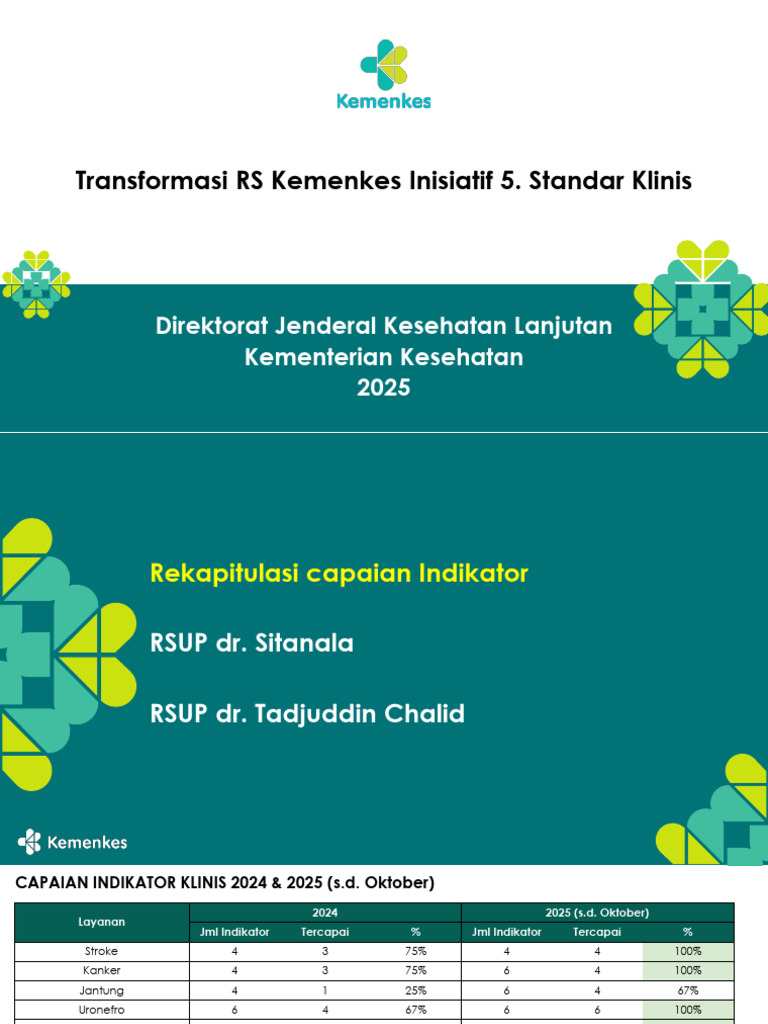 Kemenkes

Transformasi RS Kemenkes Inisiatif 5. Standar Klinis

Direktorat Jenderal Kesehatan Lanjutan
Kementerian Kesehatan
2025

Rekapitulasi capaian Indikator

RSUP dr. Sitanala

RSUP dr. Tadjuddin Chalid

Kemenkes

CAPAIAN INDIKATOR KLINIS 2024 & 2025 (s.d. Oktober)

| Layanan | 2024 | | | 2025 (s.d. Oktober) | | |
|---|---|---|---|---|---|---|
| | Jml Indikator | Tercapai | % | Jml Indikator | Tercapai | % |
| Stroke | 4 | 3 | 75% | 4 | 4 | 100% |
| Kanker | 4 | 3 | 75% | 6 | 4 | 100% |
| Jantung | 4 | 1 | 25% | 6 | 4 | 67% |
| Uronefro | 6 | 4 | 67% | 6 | 6 | 100% |